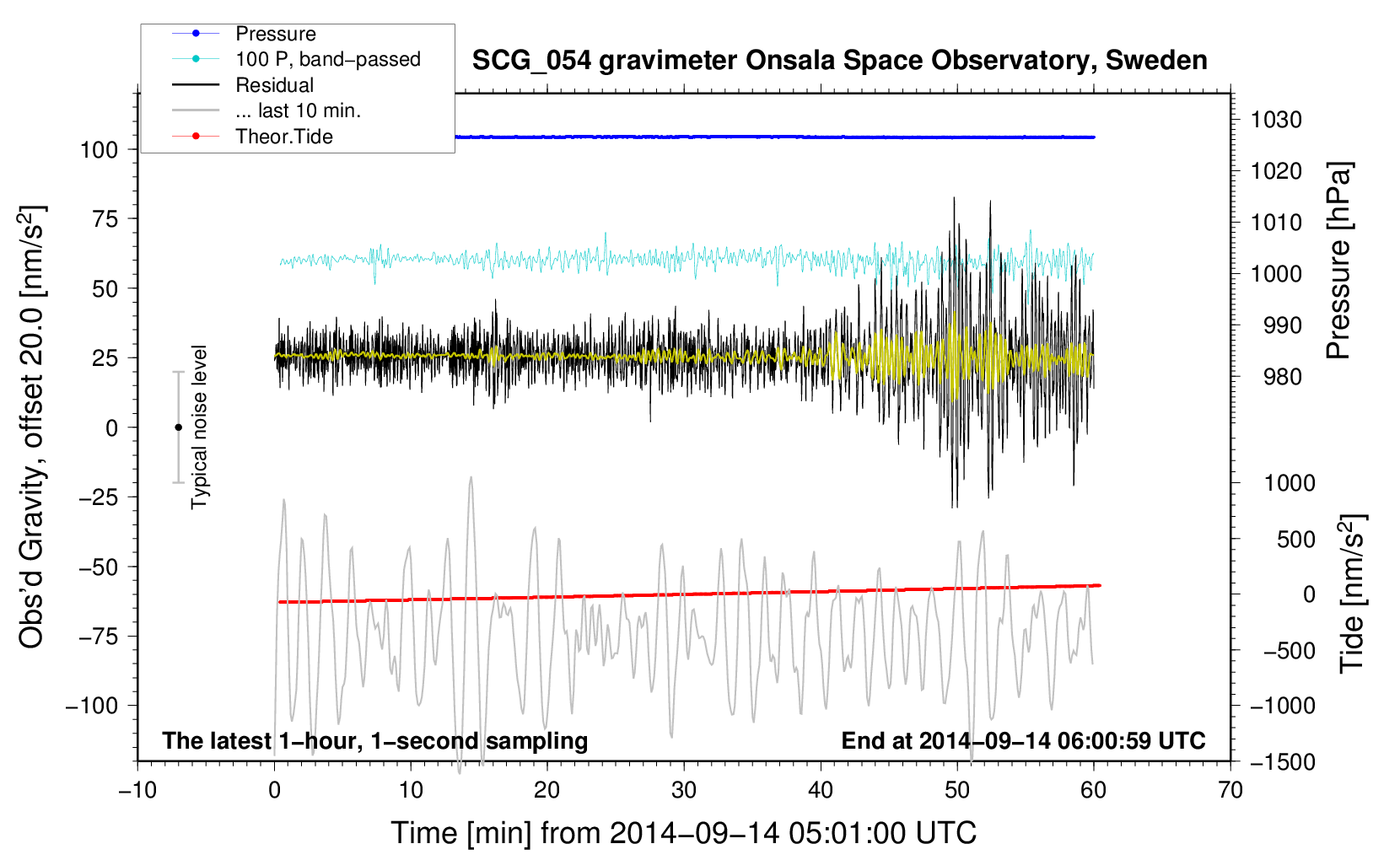 Pressure
100 P, band−passed
Residual
... last 10 min.
Theor.Tide

SCG_054 gravimeter Onsala Space Observatory, Sweden

Obs'd Gravity, offset 20.0 [nm/s$^2$]

100
75
50
25
0
−25
−50
−75
−100

Typical noise level

1030
1020
1010
1000
990
980

Pressure [hPa]

1000
500
0
−500
−1000
−1500

Tide [nm/s$^2$]

The latest 1−hour, 1−second sampling
End at 2014−09−14 06:00:59 UTC

−10
0
10
20
30
40
50
60
70

Time [min] from 2014−09−14 05:01:00 UTC